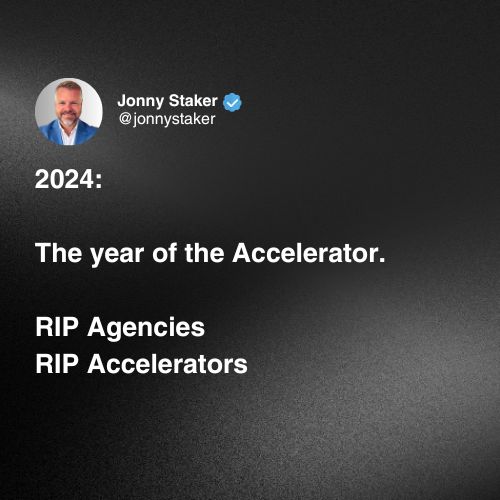 Jonny Staker
@jonnystaker

2024:

The year of the Accelerator.

RIP Agencies
RIP Accelerators